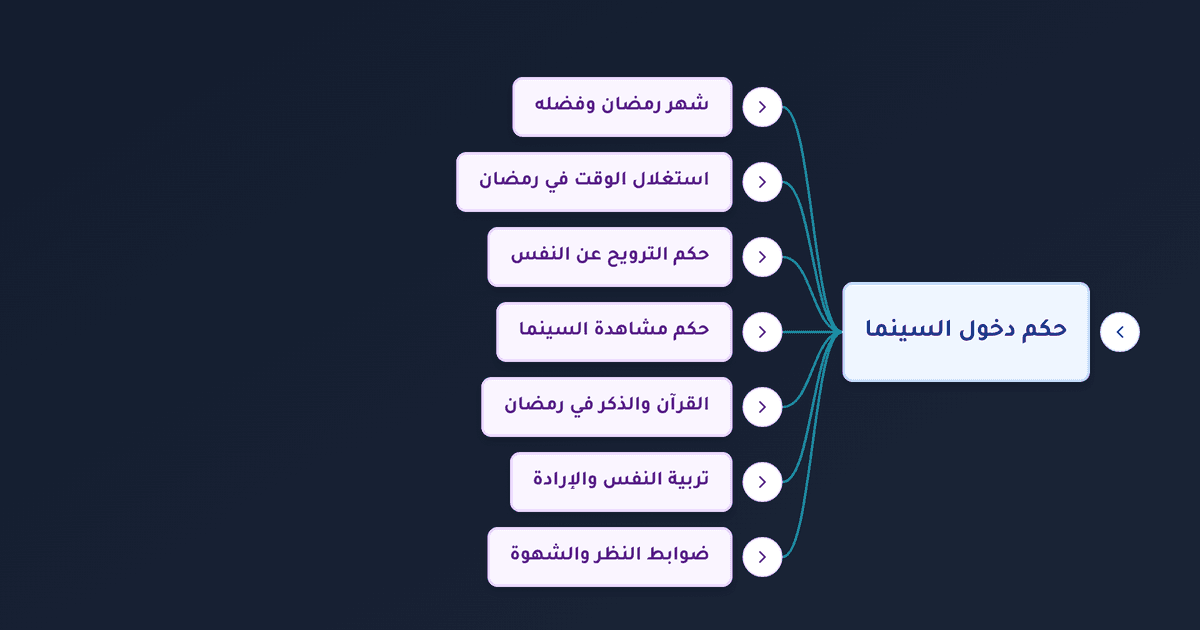 حكم دخول السينما

شهر رمضان وفضله

استغلال الوقت في رمضان

حكم الترويح عن النفس

حكم مشاهدة السينما

القرآن والذكر في رمضان

تربية النفس والإرادة

ضوابط النظر والشهوة